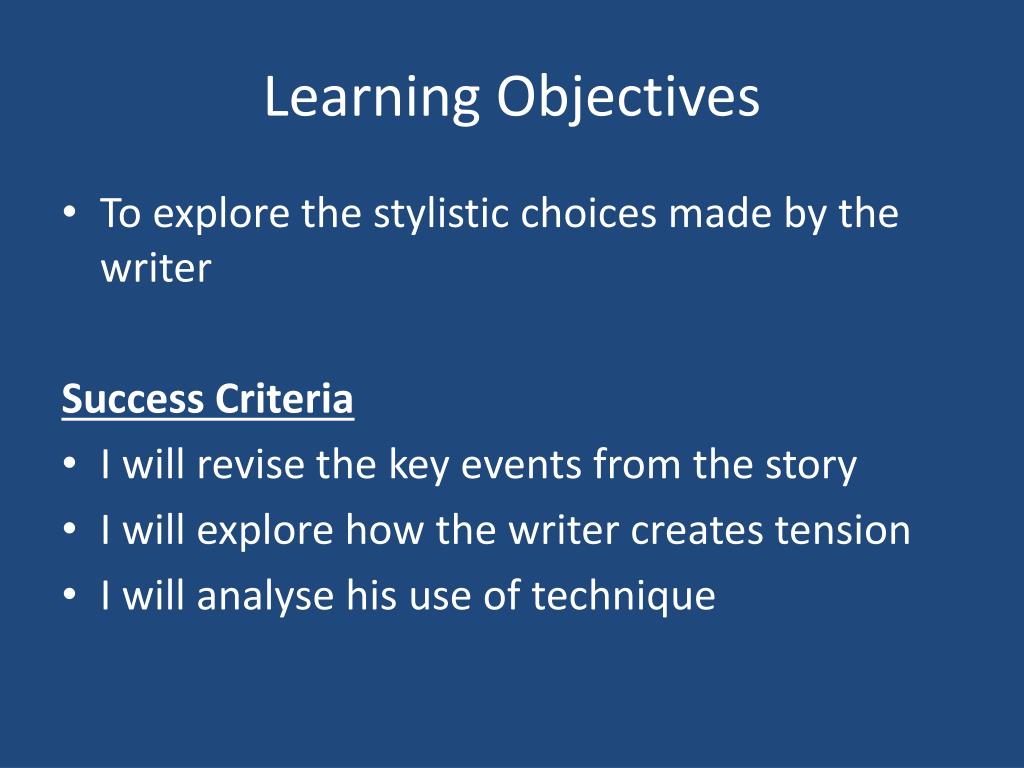 Learning Objectives

• To explore the stylistic choices made by the writer

Success Criteria
• I will revise the key events from the story
• I will explore how the writer creates tension
• I will analyse his use of technique